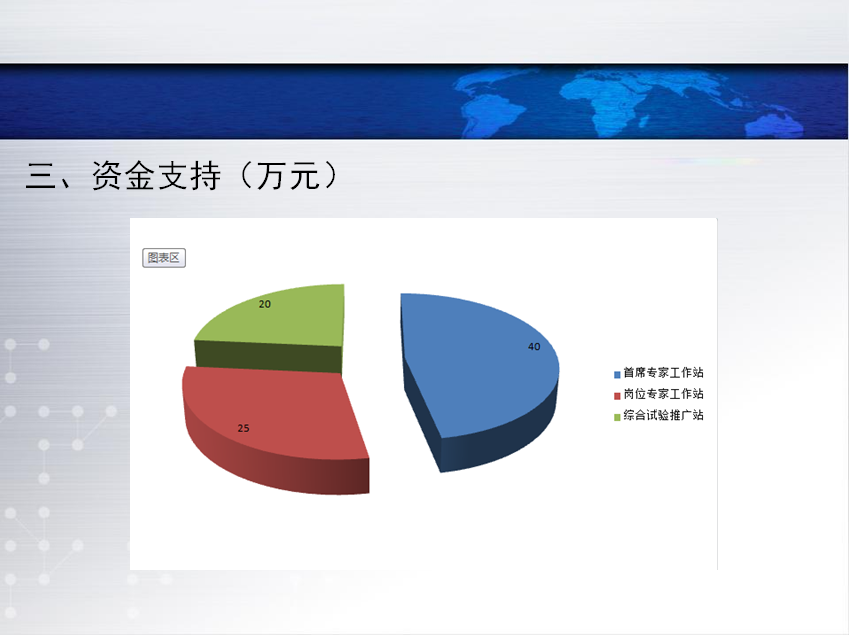 三、资金支持（万元）

图表区

20

40

25

首席专家工作站
岗位专家工作站
综合试验推广站